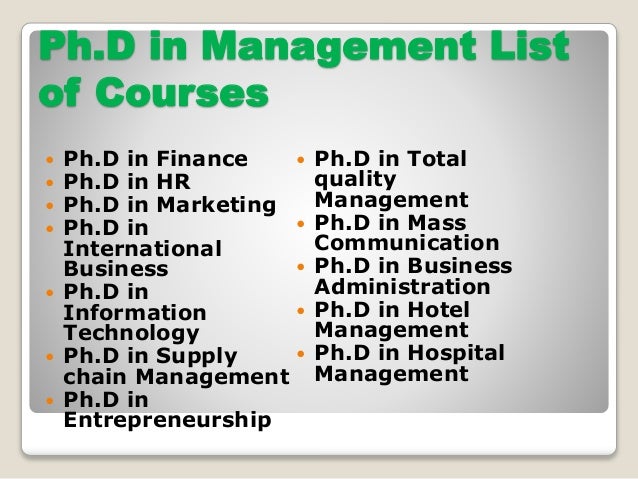 Ph.D in Management List of Courses

- Ph.D in Finance
- Ph.D in HR
- Ph.D in Marketing
- Ph.D in International Business
- Ph.D in Information Technology
- Ph.D in Supply chain Management
- Ph.D in Entrepreneurship

- Ph.D in Total quality Management
- Ph.D in Mass Communication
- Ph.D in Business Administration
- Ph.D in Hotel Management
- Ph.D in Hospital Management